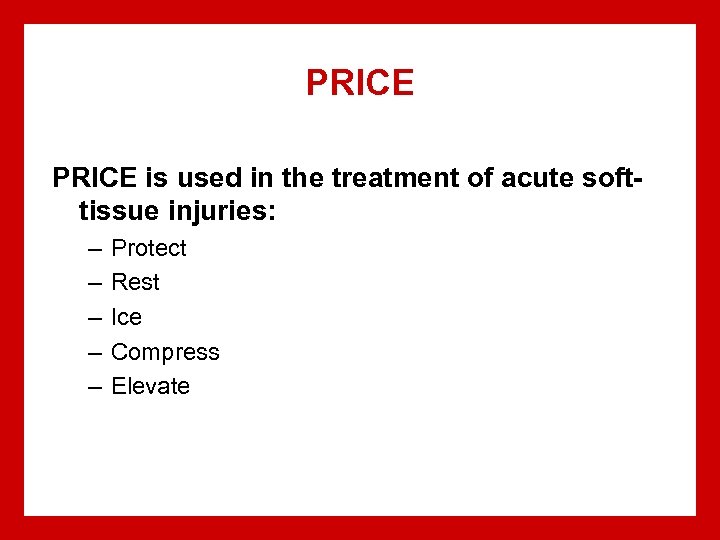 PRICE

PRICE is used in the treatment of acute soft-tissue injuries:

– Protect
– Rest
– Ice
– Compress
– Elevate